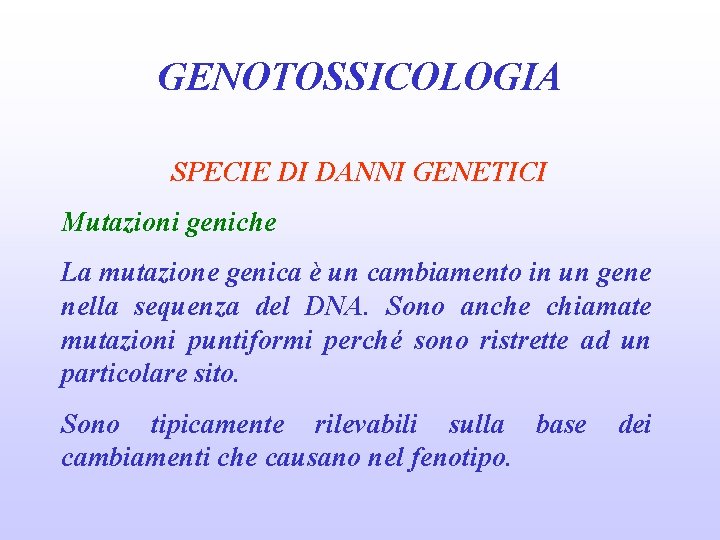 GENOTOSSICOLOGIA

SPECIE DI DANNI GENETICI

Mutazioni geniche

La mutazione genica è un cambiamento in un gene nella sequenza del DNA. Sono anche chiamate mutazioni puntiformi perché sono ristrette ad un particolare sito.

Sono tipicamente rilevabili sulla base dei cambiamenti che causano nel fenotipo.